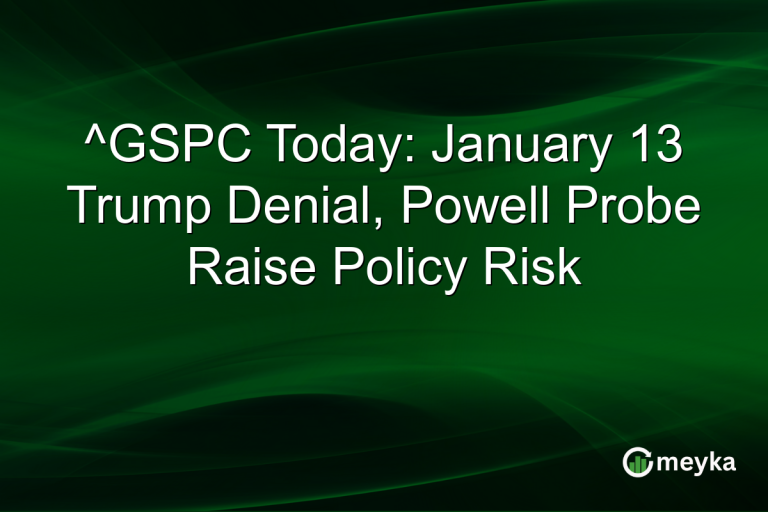 ^GSPC Today: January 13 Trump Denial, Powell Probe Raise Policy Risk

meyka